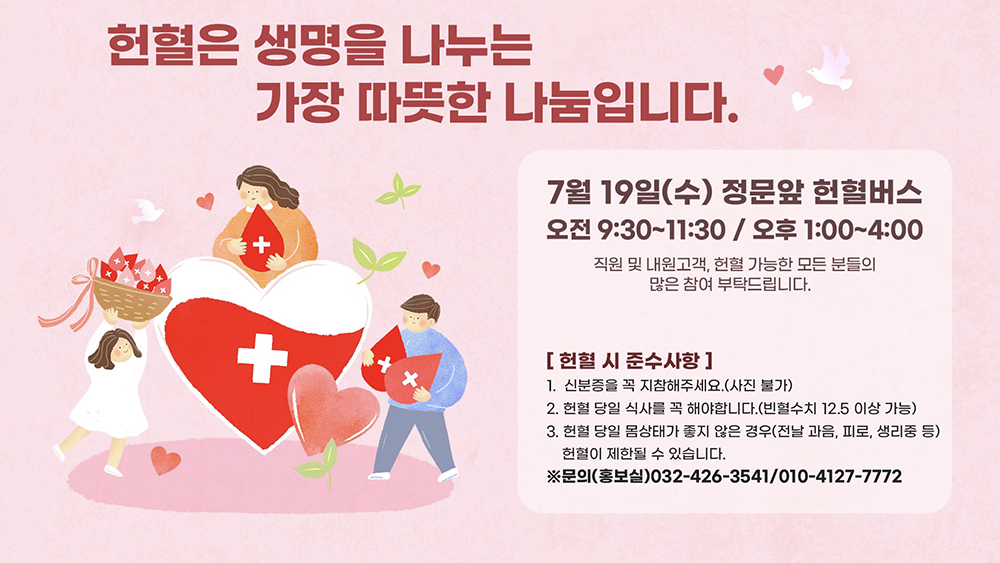 헌혈은 생명을 나누는
가장 따뜻한 나눔입니다.

7월 19일(수) 정문앞 헌혈버스
오전 9:30~11:30 / 오후 1:00~4:00

직원 및 내원고객, 헌혈 가능한 모든 분들의
많은 참여 부탁드립니다.

[ 헌혈 시 준수사항 ]
1. 신분증을 꼭 지참해주세요.(사진 불가)
2. 헌혈 당일 식사를 꼭 해야합니다.(빈혈수치 12.5 이상 가능)
3. 헌혈 당일 몸상태가 좋지 않은 경우(전날 과음, 피로, 생리중 등) 헌혈이 제한될 수 있습니다.
※문의(홍보실)032-426-3541/010-4127-7772